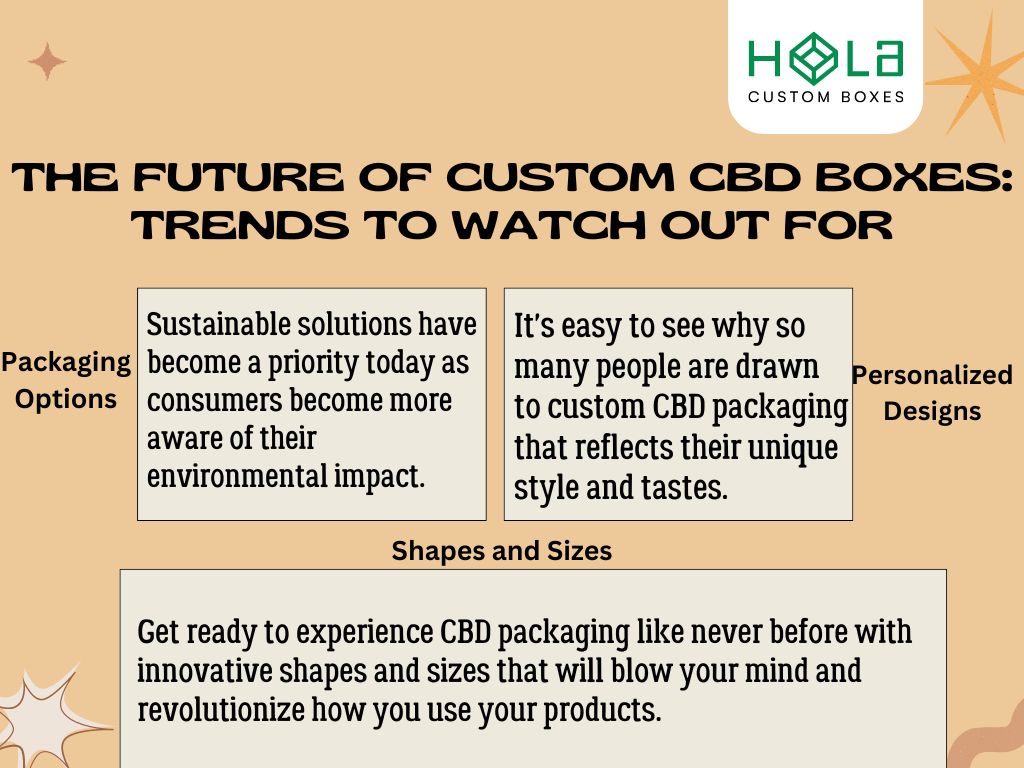 HOLA
CUSTOM BOXES

THE FUTURE OF CUSTOM CBD BOXES: TRENDS TO WATCH OUT FOR

Packaging Options

Sustainable solutions have become a priority today as consumers become more aware of their environmental impact.

It's easy to see why so many people are drawn to custom CBD packaging that reflects their unique style and tastes.

Personalized Designs

Shapes and Sizes

Get ready to experience CBD packaging like never before with innovative shapes and sizes that will blow your mind and revolutionize how you use your products.